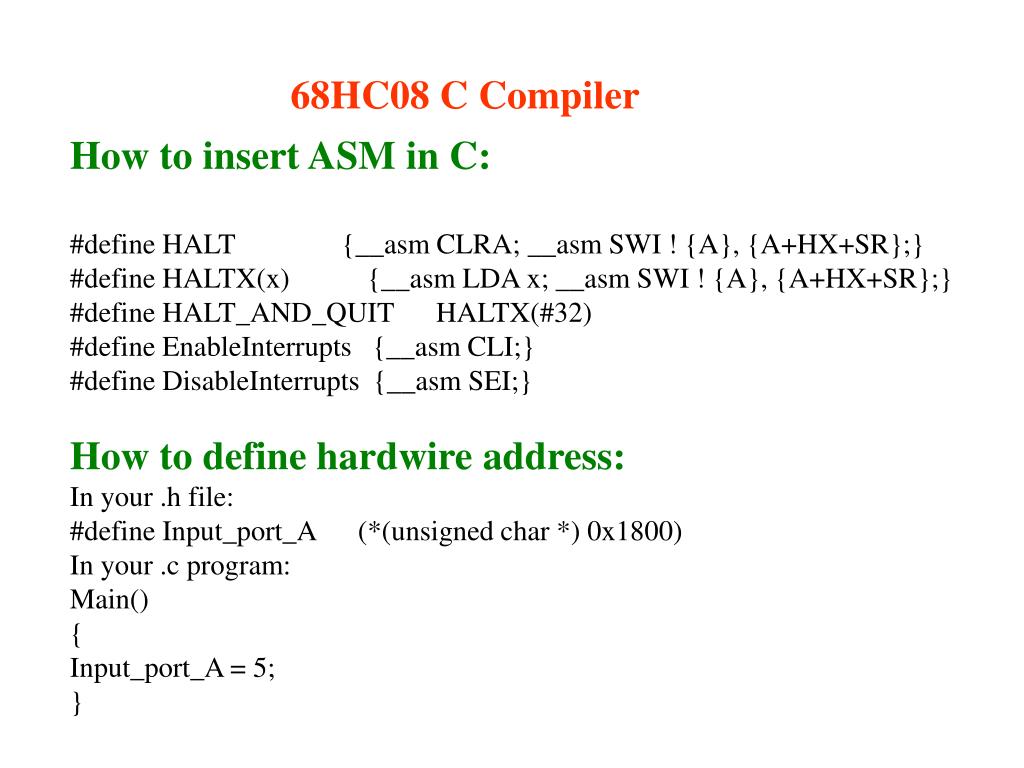 68HC08 C Compiler

How to insert ASM in C:

#define HALT {__asm CLRA; __asm SWI ! {A}, {A+HX+SR};}
#define HALTX(x) {__asm LDA x; __asm SWI ! {A}, {A+HX+SR};}
#define HALT_AND_QUIT HALTX(#32)
#define EnableInterrupts {__asm CLI;}
#define DisableInterrupts {__asm SEI;}

How to define hardwire address:
In your .h file:
#define Input_port_A (*(unsigned char *) 0x1800)
In your .c program:
Main()
{
Input_port_A = 5;
}